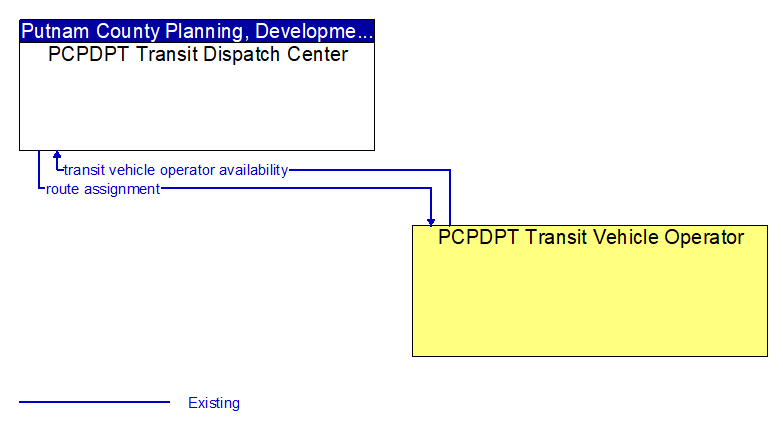 Putnam County Planning, Developme...
PCPDPT Transit Dispatch Center

transit vehicle operator availability
route assignment

PCPDPT Transit Vehicle Operator

Existing